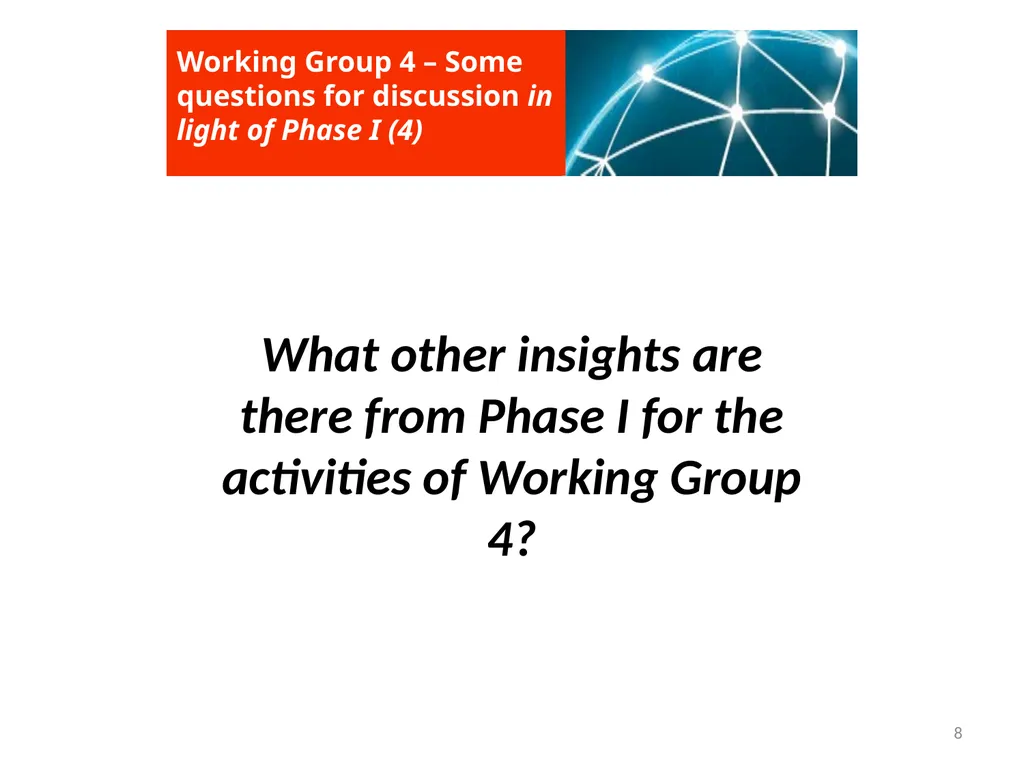 Working Group 4 – Some questions for discussion in light of Phase I (4)

What other insights are there from Phase I for the activities of Working Group 4?

8